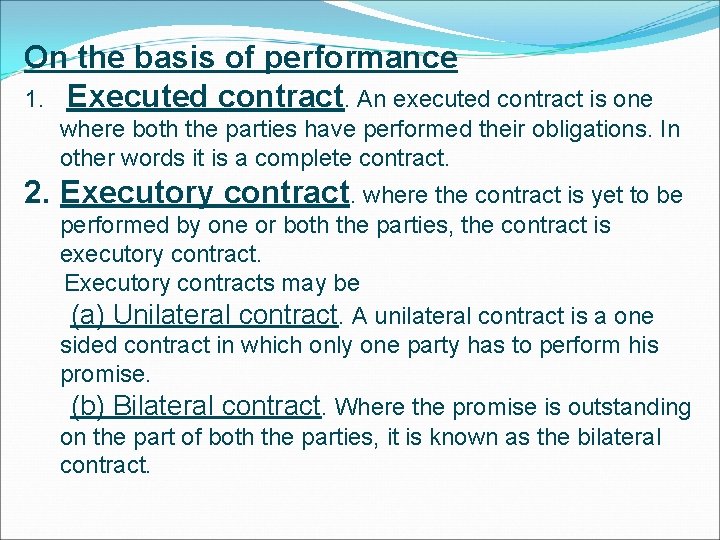 On the basis of performance

1. Executed contract. An executed contract is one where both the parties have performed their obligations. In other words it is a complete contract.

2. Executory contract. where the contract is yet to be performed by one or both the parties, the contract is executory contract.

Executory contracts may be

(a) Unilateral contract. A unilateral contract is a one sided contract in which only one party has to perform his promise.

(b) Bilateral contract. Where the promise is outstanding on the part of both the parties, it is known as the bilateral contract.